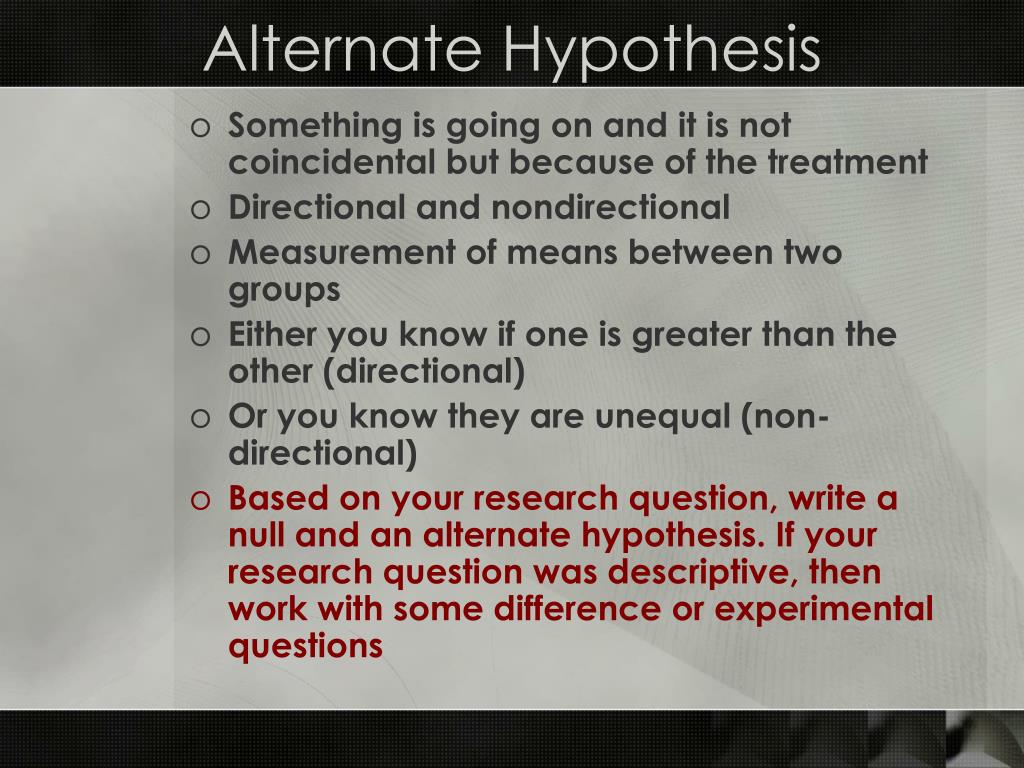 Alternate Hypothesis

o Something is going on and it is not coincidental but because of the treatment
o Directional and nondirectional
o Measurement of means between two groups
o Either you know if one is greater than the other (directional)
o Or you know they are unequal (non-directional)
o Based on your research question, write a null and an alternate hypothesis. If your research question was descriptive, then work with some difference or experimental questions